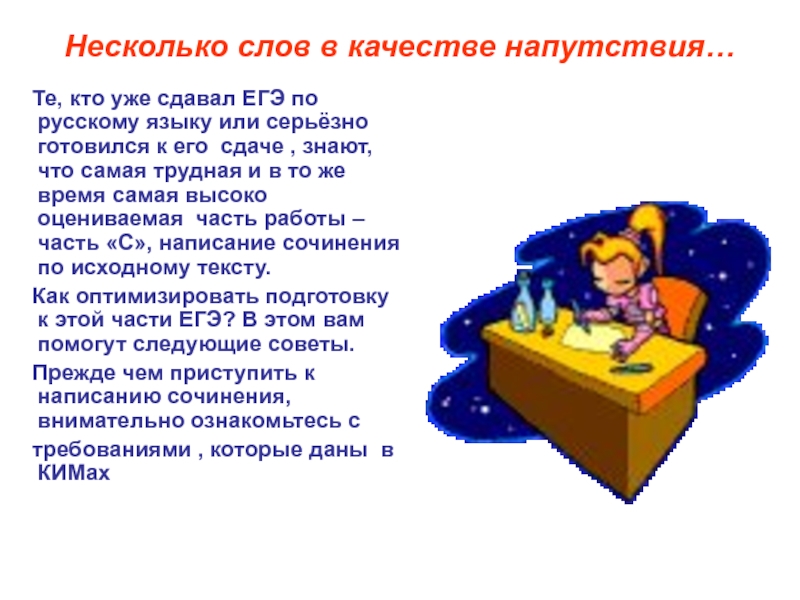 Несколько слов в качестве напутствия…

Те, кто уже сдавал ЕГЭ по русскому языку или серьёзно готовился к его сдаче , знают, что самая трудная и в то же время самая высоко оцениваемая часть работы – часть «С», написание сочинения по исходному тексту.

Как оптимизировать подготовку к этой части ЕГЭ? В этом вам помогут следующие советы.

Прежде чем приступить к написанию сочинения, внимательно ознакомьтесь с

требованиями , которые даны в КИМах